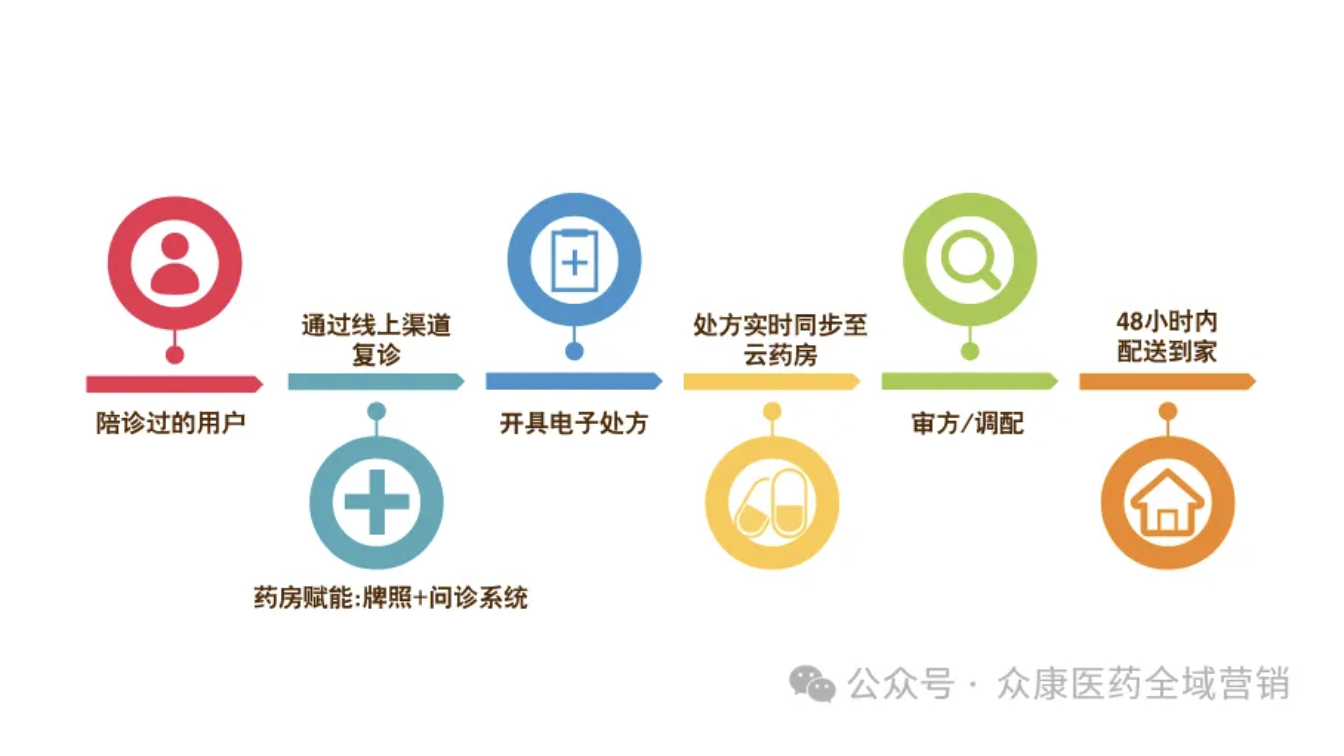 陪诊过的用户

通过线上渠道复诊

药房赋能:牌照+问诊系统

开具电子处方

处方实时同步至云药房

审方/调配

48小时内配送到家

公众号 · 众康医药全域营销